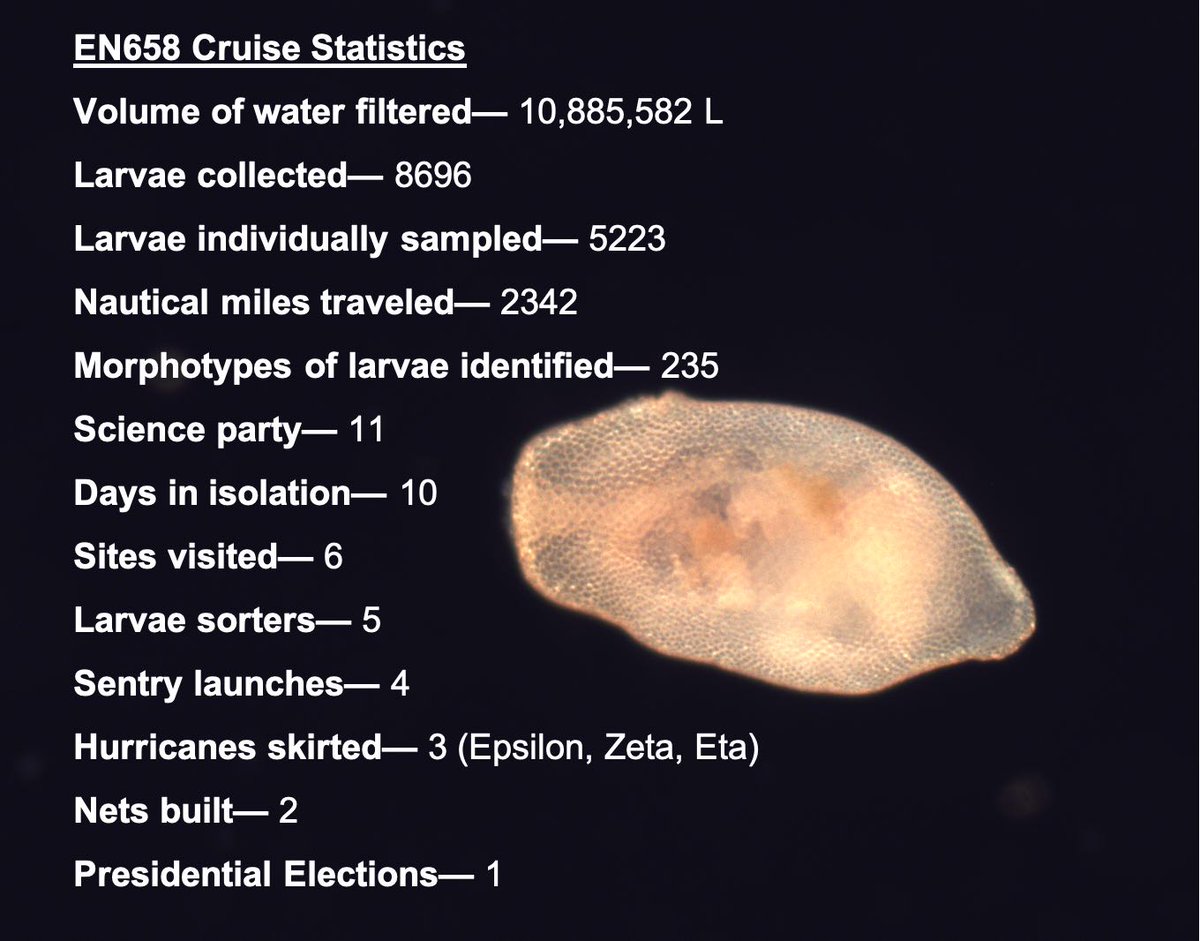 EN658 Cruise Statistics

Volume of water filtered— 10,885,582 L

Larvae collected— 8696

Larvae individually sampled— 5223

Nautical miles traveled— 2342

Morphotypes of larvae identified— 235

Science party— 11

Days in isolation— 10

Sites visited— 6

Larvae sorters— 5

Sentry launches— 4

Hurricanes skirted— 3 (Epsilon, Zeta, Eta)

Nets built— 2

Presidential Elections— 1